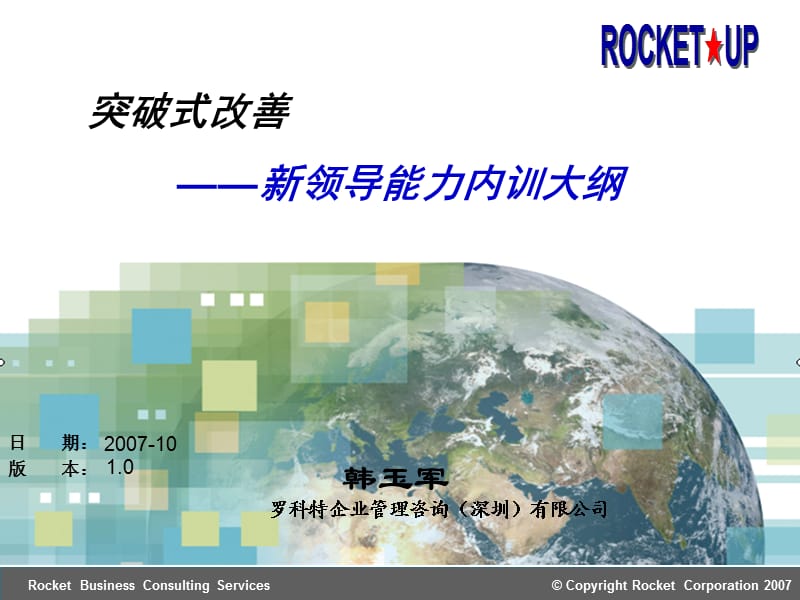 ROCKET★UP

突破式改善

——新领导能力内训大纲

日　期：2007-10
版　本：1.0

韩玉军
罗科特企业管理咨询（深圳）有限公司

Rocket Business Consulting Services

© Copyright Rocket Corporation 2007